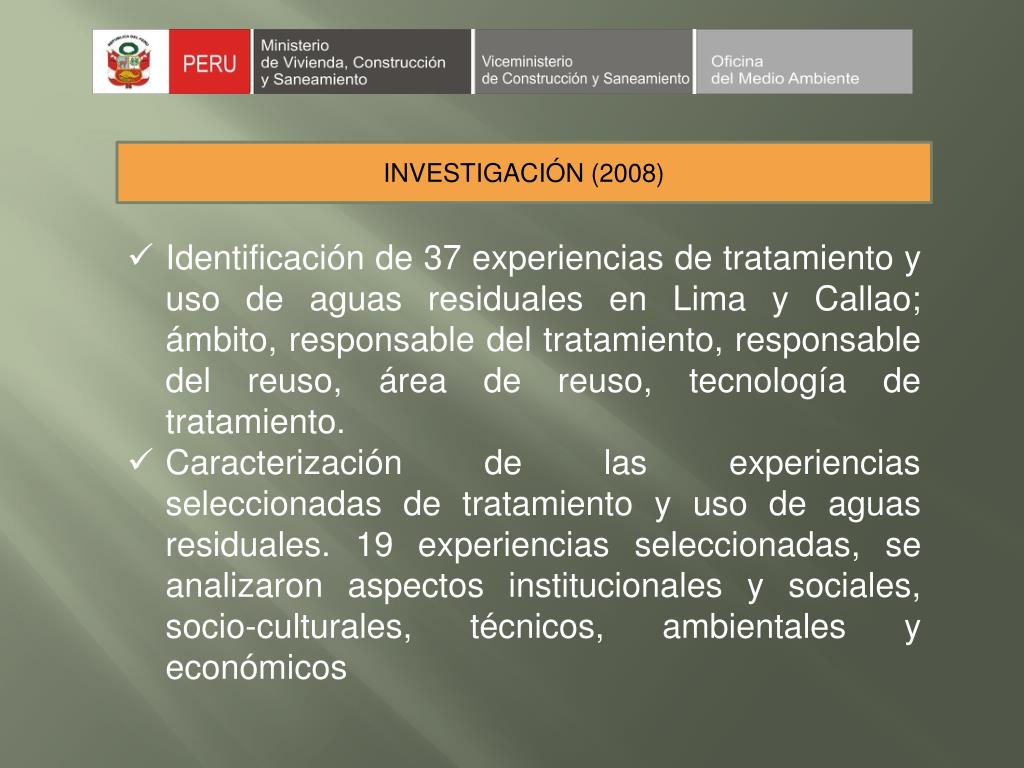 REPÚBLICA DEL PERÚ

PERU

Ministerio
de Vivienda, Construcción
y Saneamiento

Viceministerio
de Construcción y Saneamiento

Oficina
del Medio Ambiente

INVESTIGACIÓN (2008)

✓ Identificación de 37 experiencias de tratamiento y uso de aguas residuales en Lima y Callao; ámbito, responsable del tratamiento, responsable del reuso, área de reuso, tecnología de tratamiento.

✓ Caracterización de las experiencias seleccionadas de tratamiento y uso de aguas residuales. 19 experiencias seleccionadas, se analizaron aspectos institucionales y sociales, socio-culturales, técnicos, ambientales y económicos